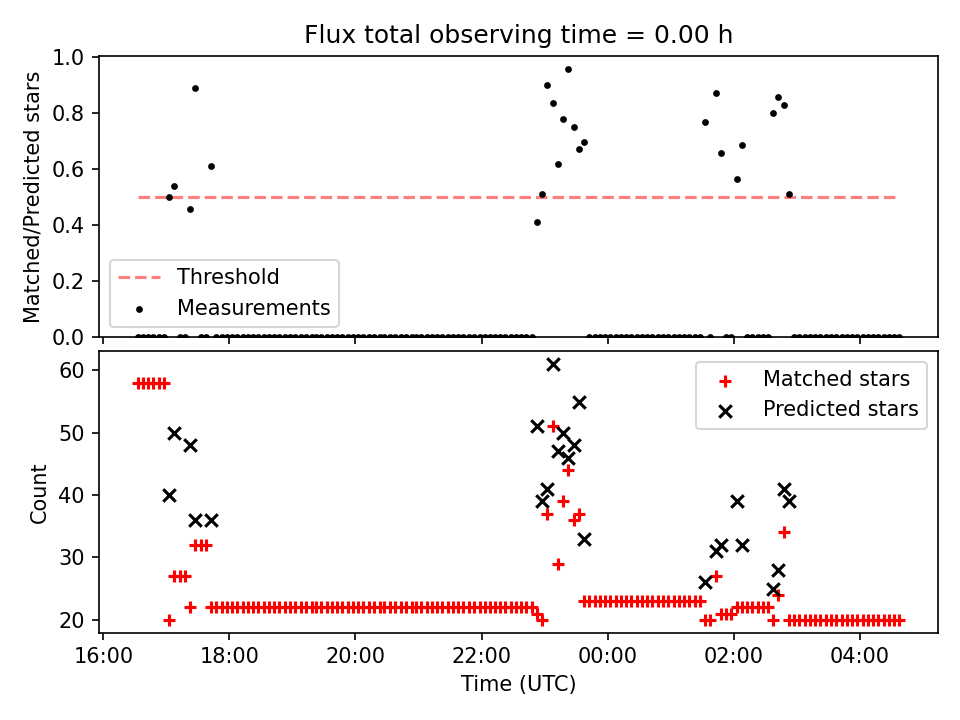 Flux total observing time = 0.00 h

Matched/Predicted stars

1.0
0.8
0.6
0.4
0.2
0.0

Threshold
Measurements

Count

60
50
40
30
20

Matched stars
Predicted stars

16:00
18:00
20:00
22:00
00:00
02:00
04:00

Time (UTC)